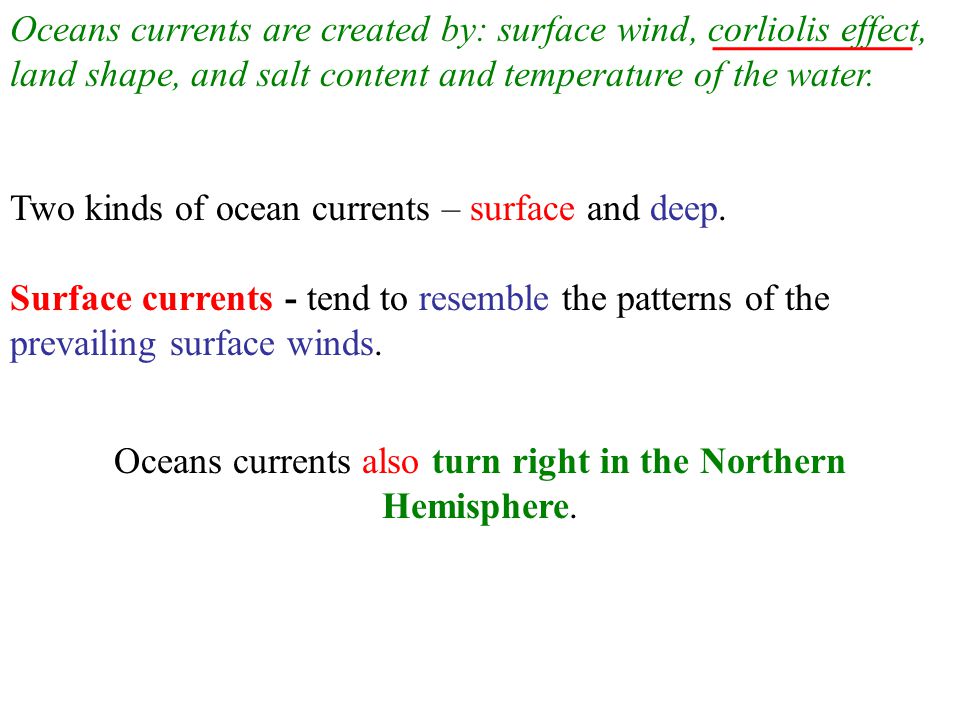 Oceans currents are created by: surface wind, corliolis effect, land shape, and salt content and temperature of the water.

Two kinds of ocean currents – surface and deep.

Surface currents - tend to resemble the patterns of the prevailing surface winds.

Oceans currents also turn right in the Northern Hemisphere.